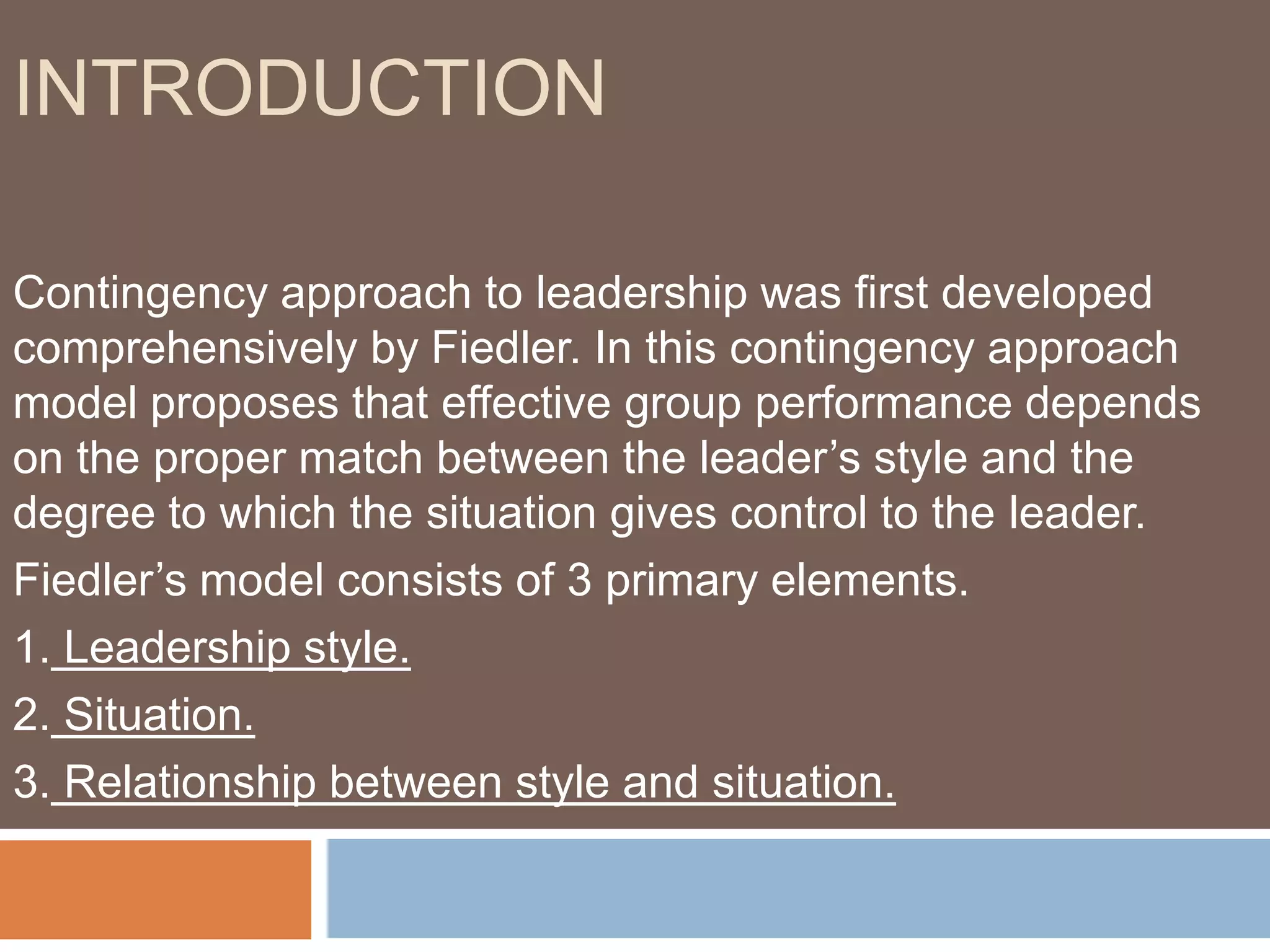 INTRODUCTION

Contingency approach to leadership was first developed comprehensively by Fiedler. In this contingency approach model proposes that effective group performance depends on the proper match between the leader's style and the degree to which the situation gives control to the leader.

Fiedler's model consists of 3 primary elements.

1. Leadership style.

2. Situation.

3. Relationship between style and situation.